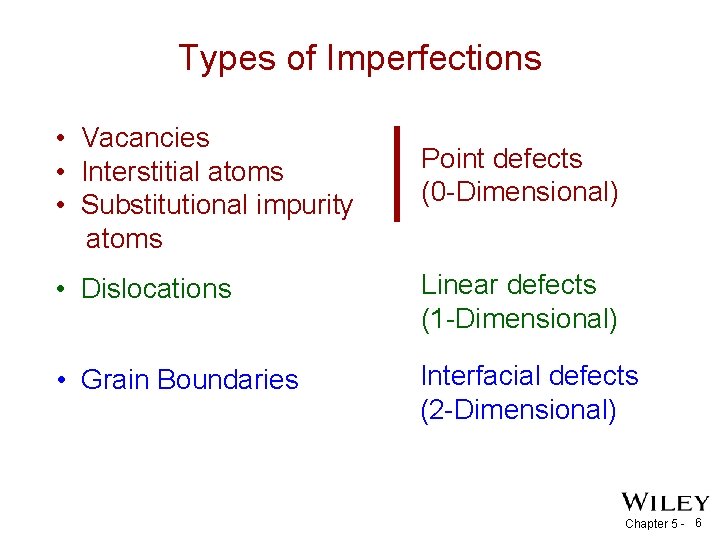 Types of Imperfections

• Vacancies
• Interstitial atoms
• Substitutional impurity atoms

Point defects (0-Dimensional)

• Dislocations

Linear defects (1-Dimensional)

• Grain Boundaries

Interfacial defects (2-Dimensional)

WILEY

Chapter 5 - 6